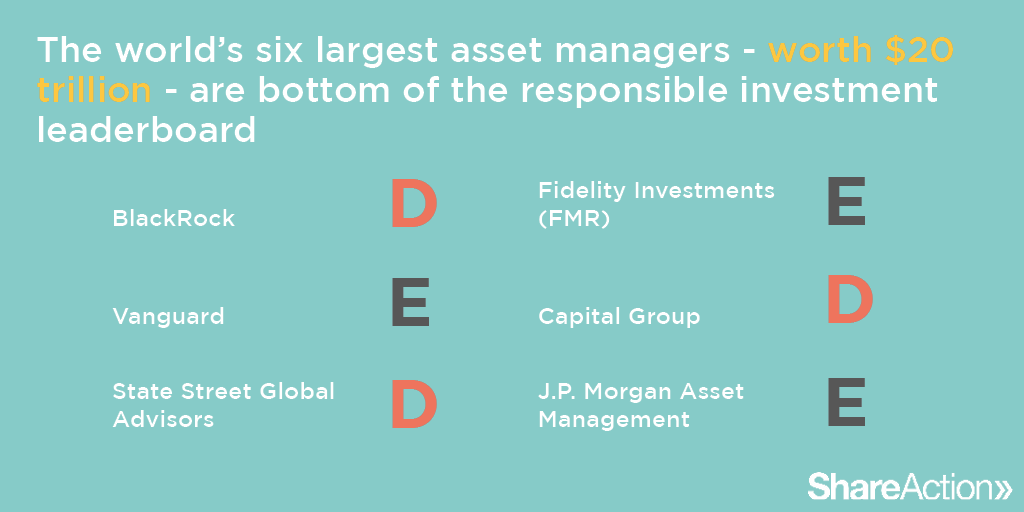 The world's six largest asset managers - worth \$20 trillion - are bottom of the responsible investment leaderboard

BlackRock D

Vanguard E

State Street Global Advisors D

Fidelity Investments (FMR) E

Capital Group D

J.P. Morgan Asset Management E

ShareAction»